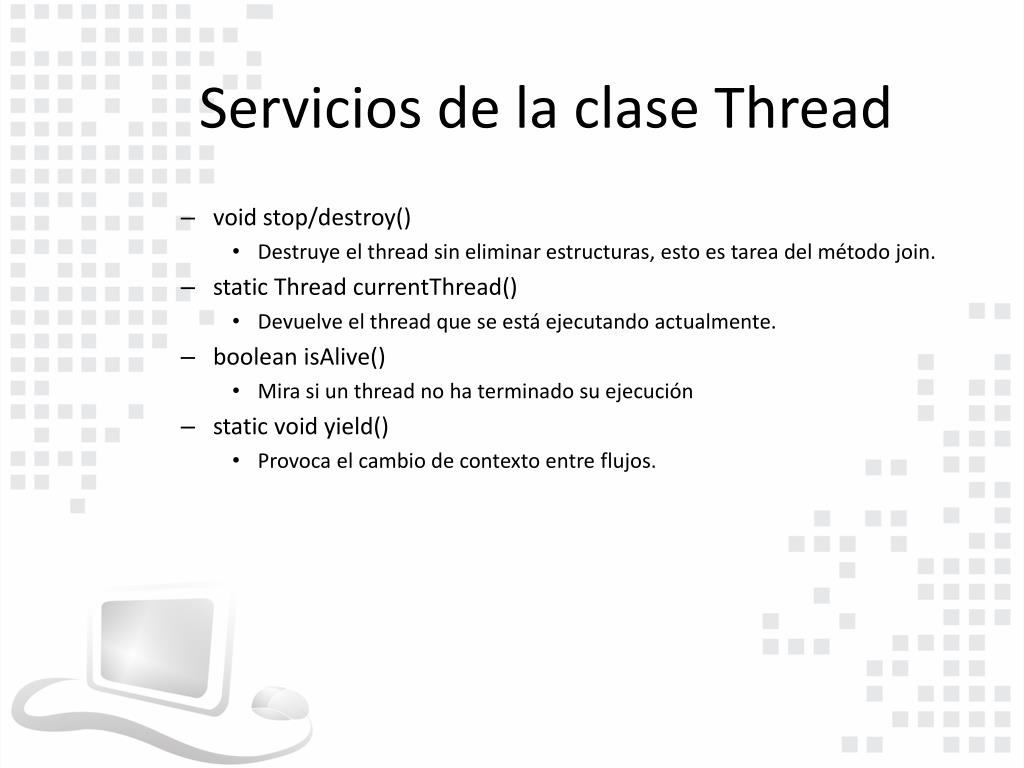 Servicios de la clase Thread

– void stop/destroy()
  • Destruye el thread sin eliminar estructuras, esto es tarea del método join.
– static Thread currentThread()
  • Devuelve el thread que se está ejecutando actualmente.
– boolean isAlive()
  • Mira si un thread no ha terminado su ejecución
– static void yield()
  • Provoca el cambio de contexto entre flujos.